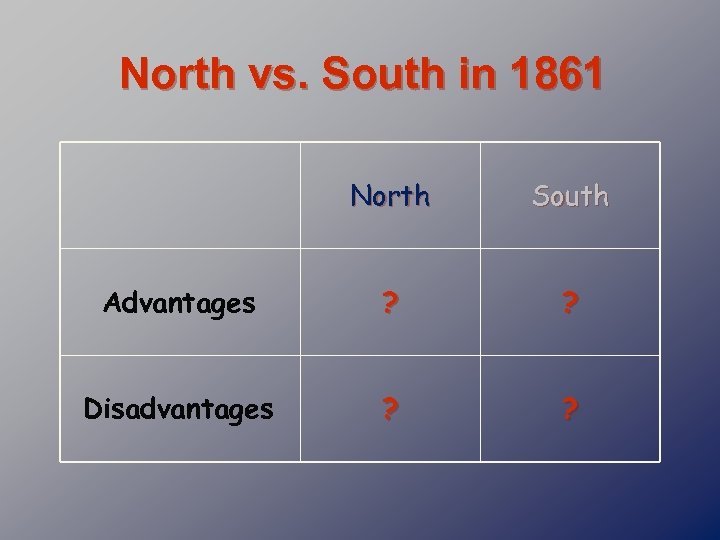 North vs. South in 1861

| | North | South |
|---|---|---|
| Advantages | ? | ? |
| Disadvantages | ? | ? |